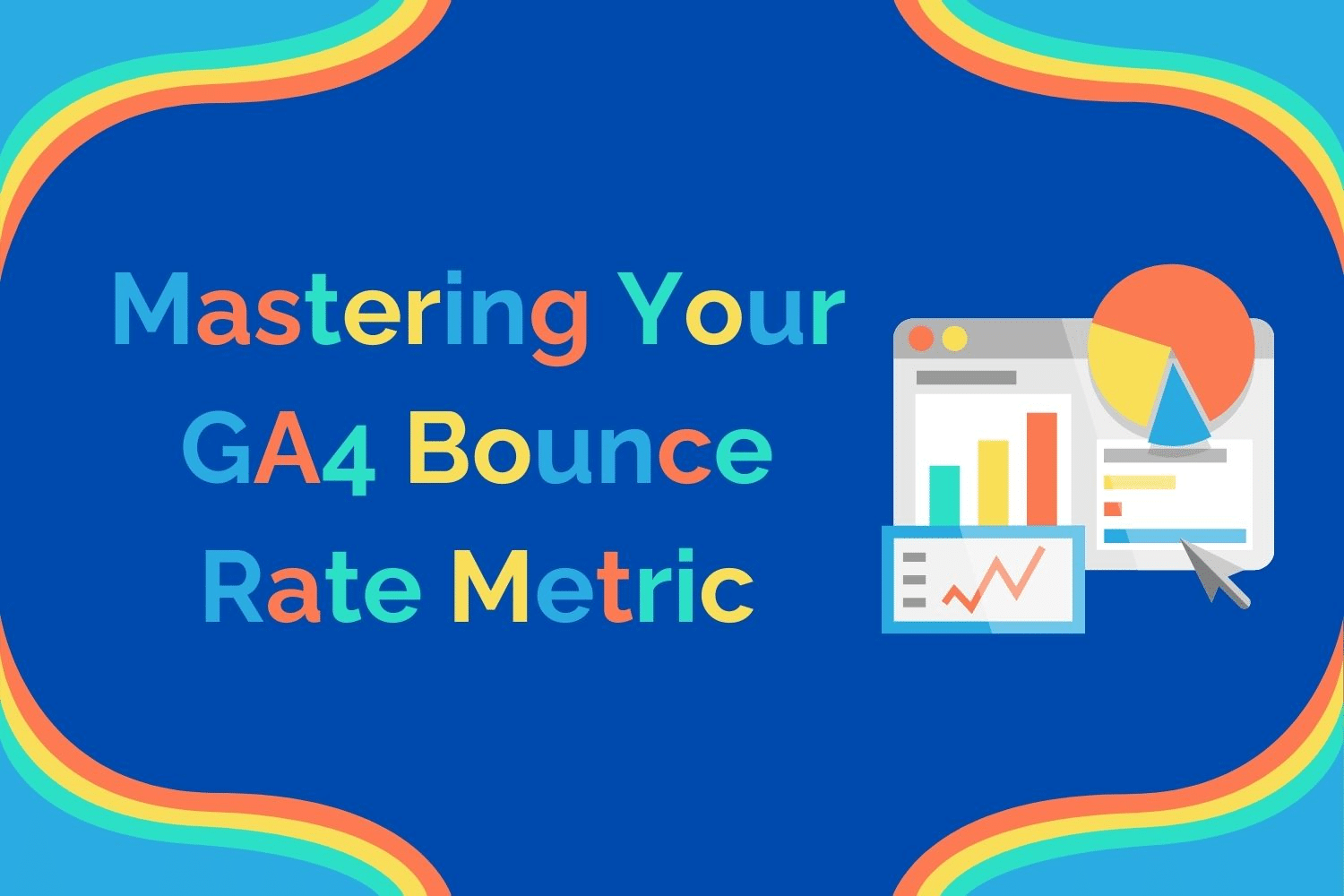 Mastering Your GA4 Bounce Rate Metric